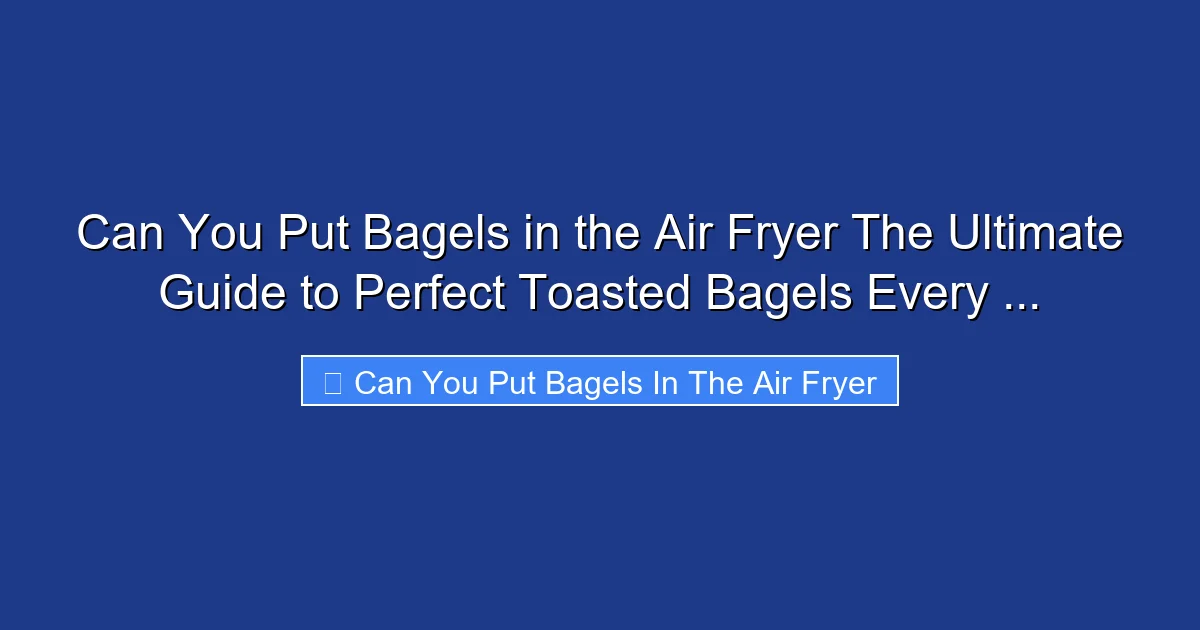 Can You Put Bagels in the Air Fryer The Ultimate Guide to Perfect Toasted Bagels Every ...

Can You Put Bagels In The Air Fryer